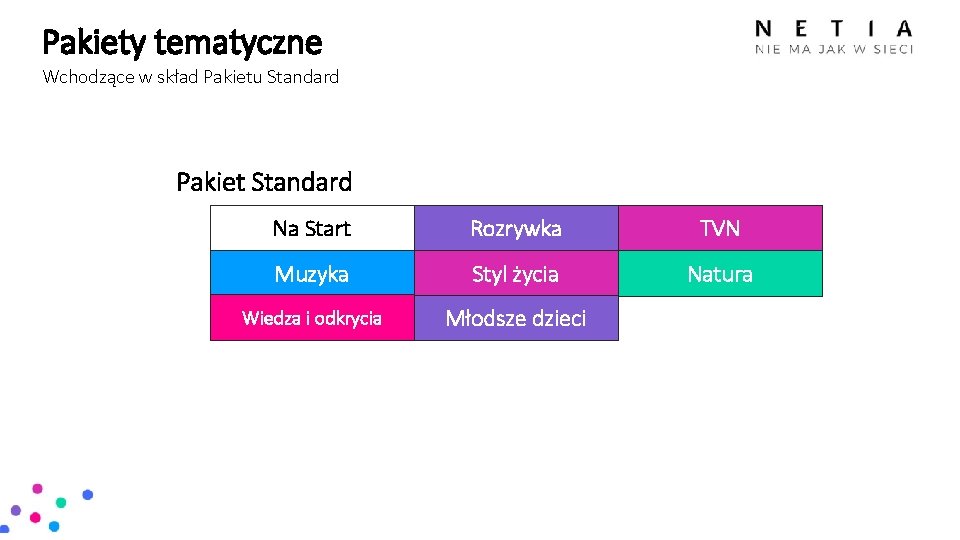 Pakiety tematyczne
Wchodzące w skład Pakietu Standard

NETIA
NIE MA JAK W SIECI

Pakiet Standard

| Na Start | Rozrywka | TVN |
|---|---|---|
| Muzyka | Styl życia | Natura |
| Wiedza i odkrycia | Młodsze dzieci | |